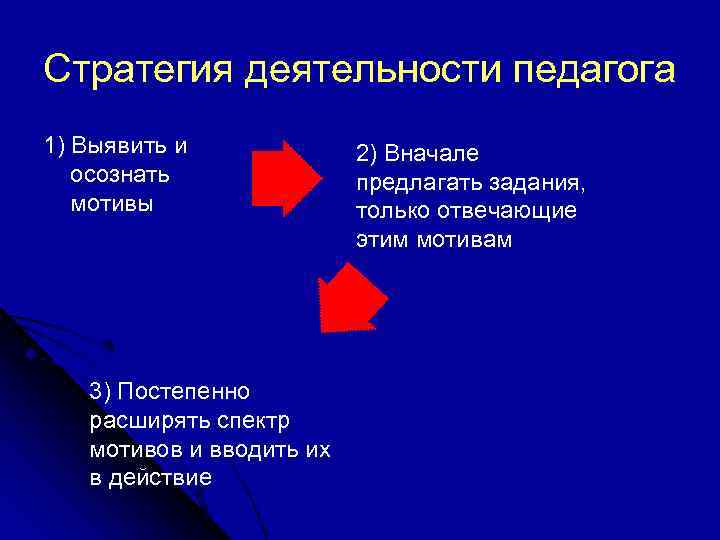 Стратегия деятельности педагога

1) Выявить и осознать мотивы

2) Вначале предлагать задания, только отвечающие этим мотивам

3) Постепенно расширять спектр мотивов и вводить их в действие